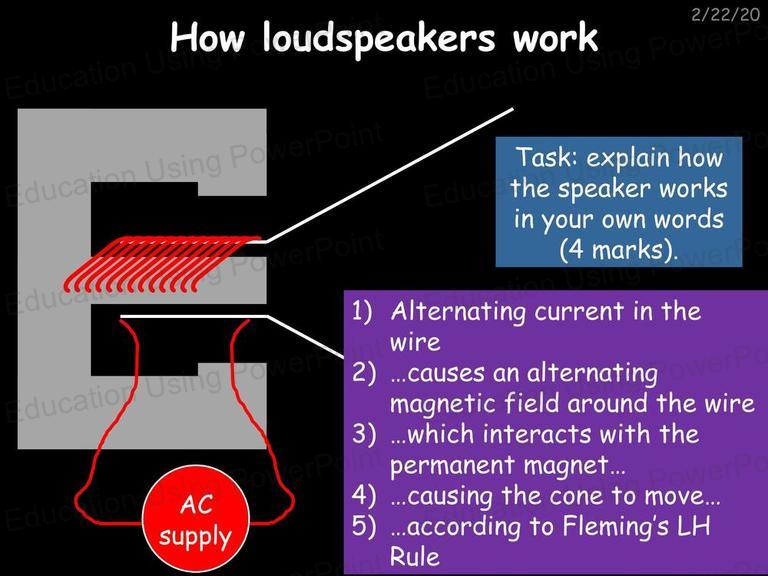 2/22/20

How loudspeakers work

Education Using PowerPoint

Task: explain how the speaker works in your own words (4 marks).

1) Alternating current in the wire
2) …causes an alternating magnetic field around the wire
3) …which interacts with the permanent magnet…
4) …causing the cone to move…
5) …according to Fleming's LH Rule

AC supply